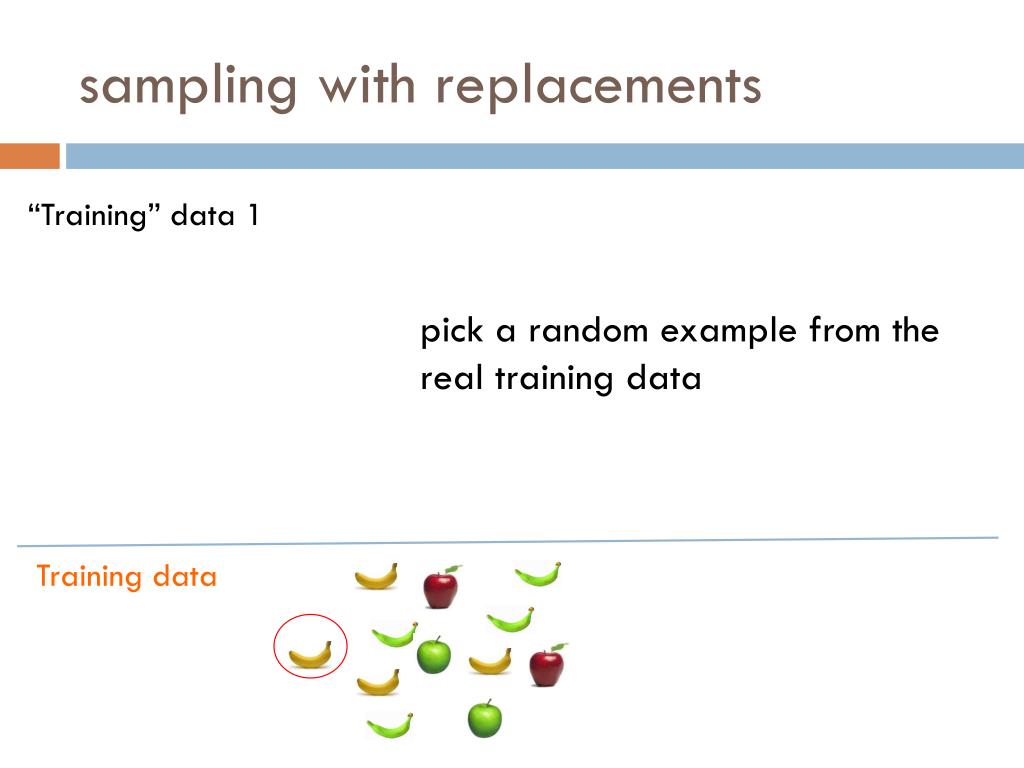 sampling with replacements

“Training” data 1

pick a random example from the real training data

Training data